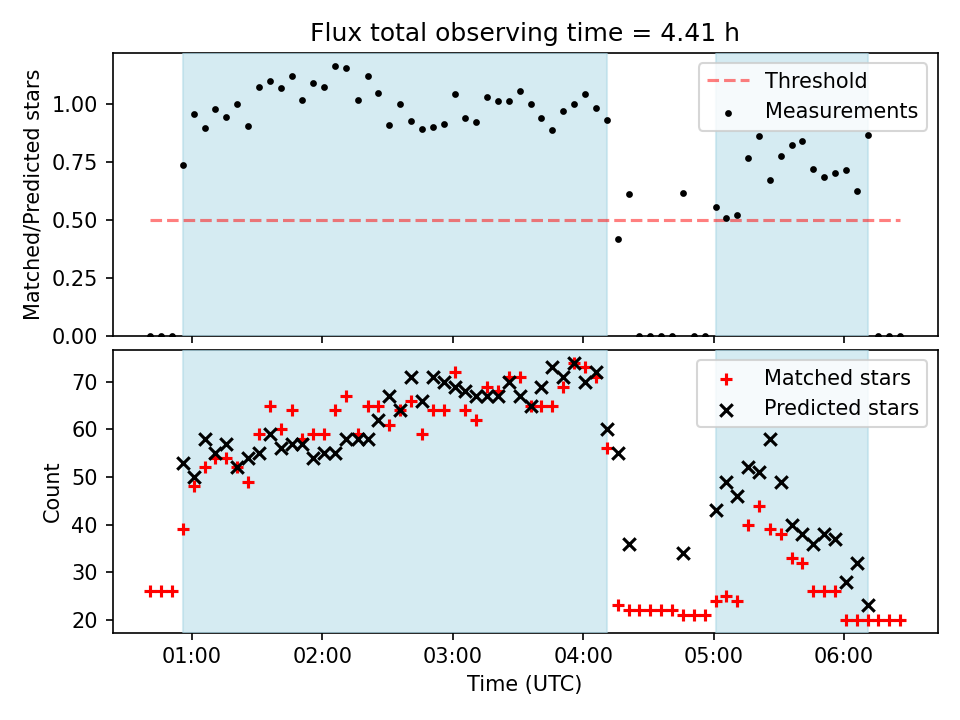 Flux total observing time = 4.41 h

Matched/Predicted stars

1.00
0.75
0.50
0.25
0.00

Threshold
Measurements

Count

70
60
50
40
30
20

Matched stars
Predicted stars

01:00
02:00
03:00
04:00
05:00
06:00

Time (UTC)